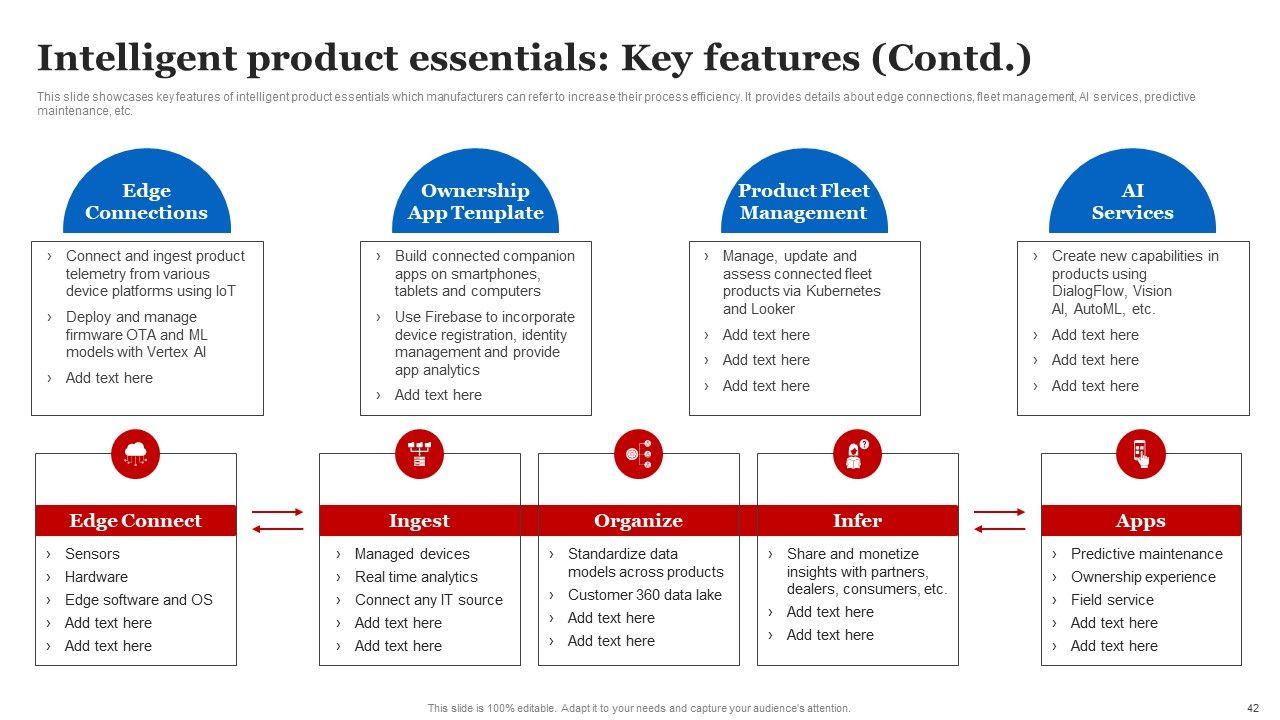 Intelligent product essentials: Key features (Contd.)

This slide showcases key features of intelligent product essentials which manufacturers can refer to increase their process efficiency. It provides details about edge connections, fleet management, AI services, predictive maintenance, etc.

Edge Connections

› Connect and ingest product telemetry from various device platforms using IoT
› Deploy and manage firmware OTA and ML models with Vertex AI
› Add text here

Ownership App Template

› Build connected companion apps on smartphones, tablets and computers
› Use Firebase to incorporate device registration, identity management and provide app analytics
› Add text here

Product Fleet Management

› Manage, update and assess connected fleet products via Kubernetes and Looker
› Add text here
› Add text here
› Add text here

AI Services

› Create new capabilities in products using DialogFlow, Vision AI, AutoML, etc.
› Add text here
› Add text here
› Add text here

Edge Connect

› Sensors
› Hardware
› Edge software and OS
› Add text here
› Add text here

Ingest

› Managed devices
› Real time analytics
› Connect any IT source
› Add text here
› Add text here

Organize

› Standardize data models across products
› Customer 360 data lake
› Add text here
› Add text here

Infer

› Share and monetize insights with partners, dealers, consumers, etc.
› Add text here
› Add text here

Apps

› Predictive maintenance
› Ownership experience
› Field service
› Add text here
› Add text here

This slide is 100% editable. Adapt it to your needs and capture your audience's attention.

42